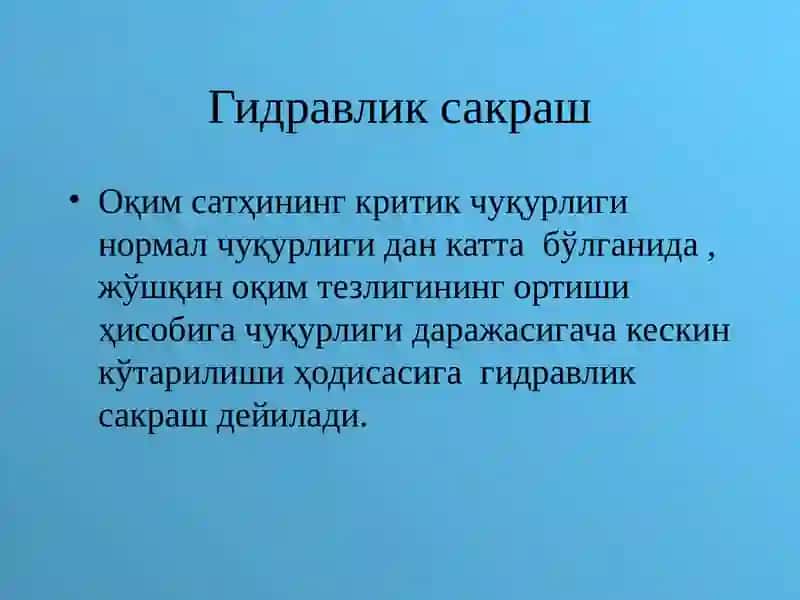 Гидравлик сакраш

• Оқим сатҳининг критик чуқурлиги нормал чуқурлиги дан катта бўлганида , жўшқин оқим тезлигининг ортиши ҳисобига чуқурлиги даражасигача кескин кўтарилиши ҳодисасига гидравлик сакраш дейилади.